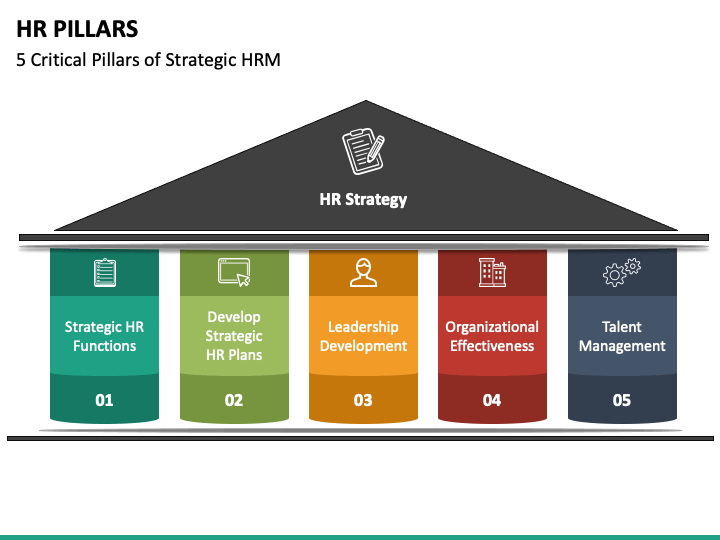 HR PILLARS

5 Critical Pillars of Strategic HRM

HR Strategy

Strategic HR Functions

01

Develop Strategic HR Plans

02

Leadership Development

03

Organizational Effectiveness

04

Talent Management

05